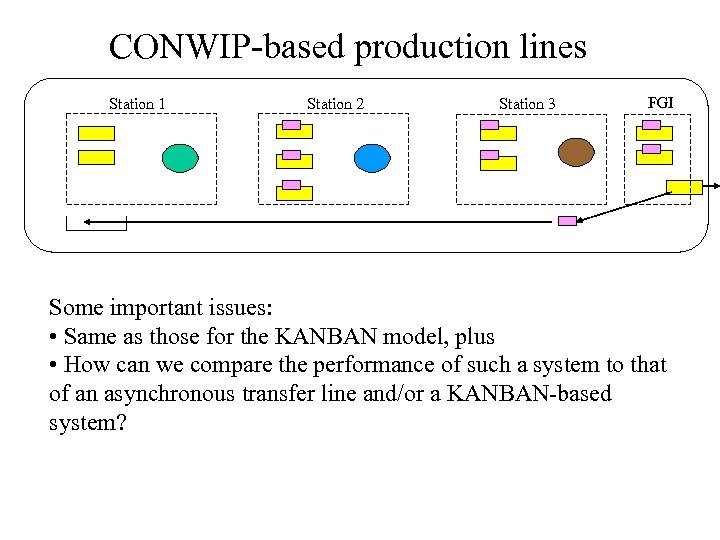 CONWIP-based production lines

Station 1

Station 2

Station 3

FGI

Some important issues:
• Same as those for the KANBAN model, plus
• How can we compare the performance of such a system to that of an asynchronous transfer line and/or a KANBAN-based system?